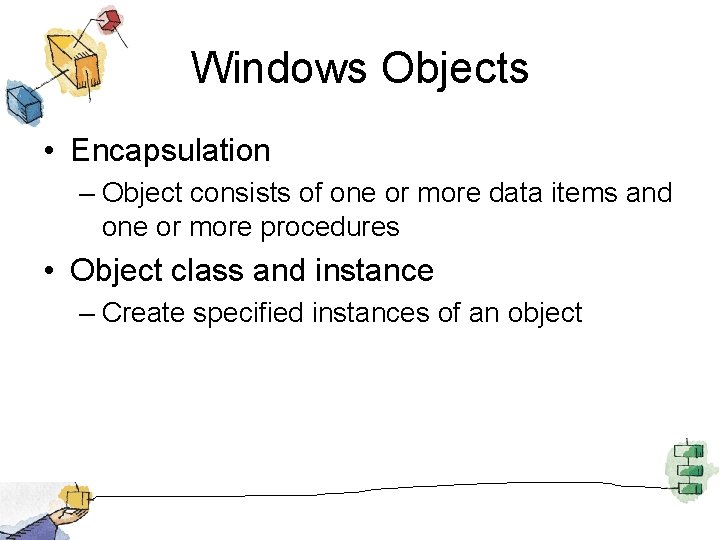 Windows Objects

• Encapsulation
– Object consists of one or more data items and one or more procedures

• Object class and instance
– Create specified instances of an object